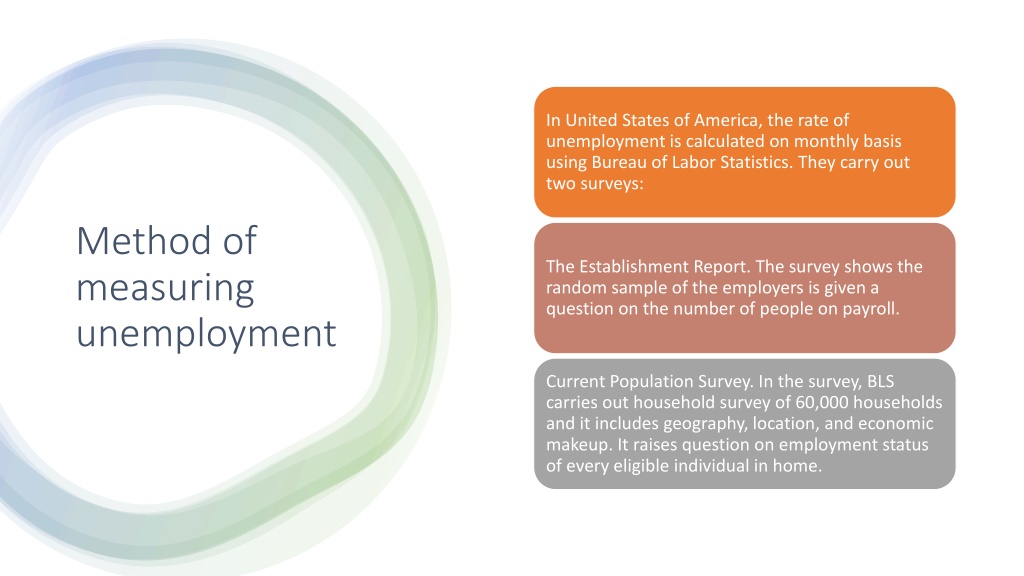 Method of measuring unemployment

In United States of America, the rate of unemployment is calculated on monthly basis using Bureau of Labor Statistics. They carry out two surveys:

The Establishment Report. The survey shows the random sample of the employers is given a question on the number of people on payroll.

Current Population Survey. In the survey, BLS carries out household survey of 60,000 households and it includes geography, location, and economic makeup. It raises question on employment status of every eligible individual in home.